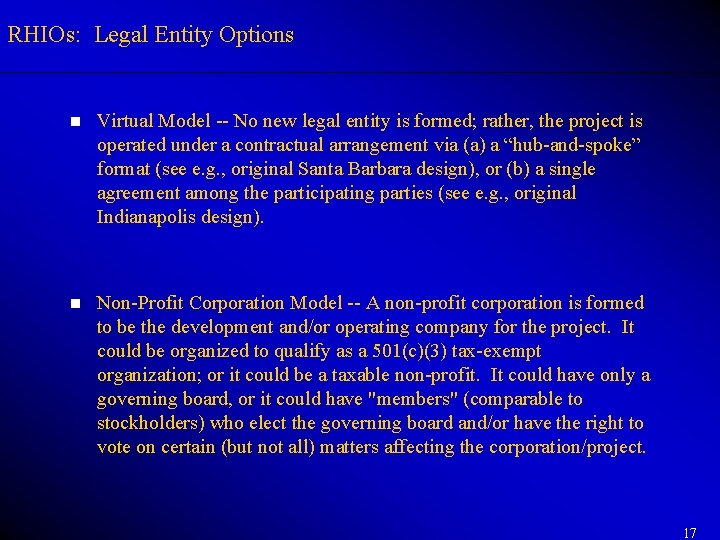 RHIOs: Legal Entity Options

• Virtual Model -- No new legal entity is formed; rather, the project is operated under a contractual arrangement via (a) a "hub-and-spoke" format (see e.g., original Santa Barbara design), or (b) a single agreement among the participating parties (see e.g., original Indianapolis design).

• Non-Profit Corporation Model -- A non-profit corporation is formed to be the development and/or operating company for the project. It could be organized to qualify as a 501(c)(3) tax-exempt organization; or it could be a taxable non-profit. It could have only a governing board, or it could have "members" (comparable to stockholders) who elect the governing board and/or have the right to vote on certain (but not all) matters affecting the corporation/project.

17